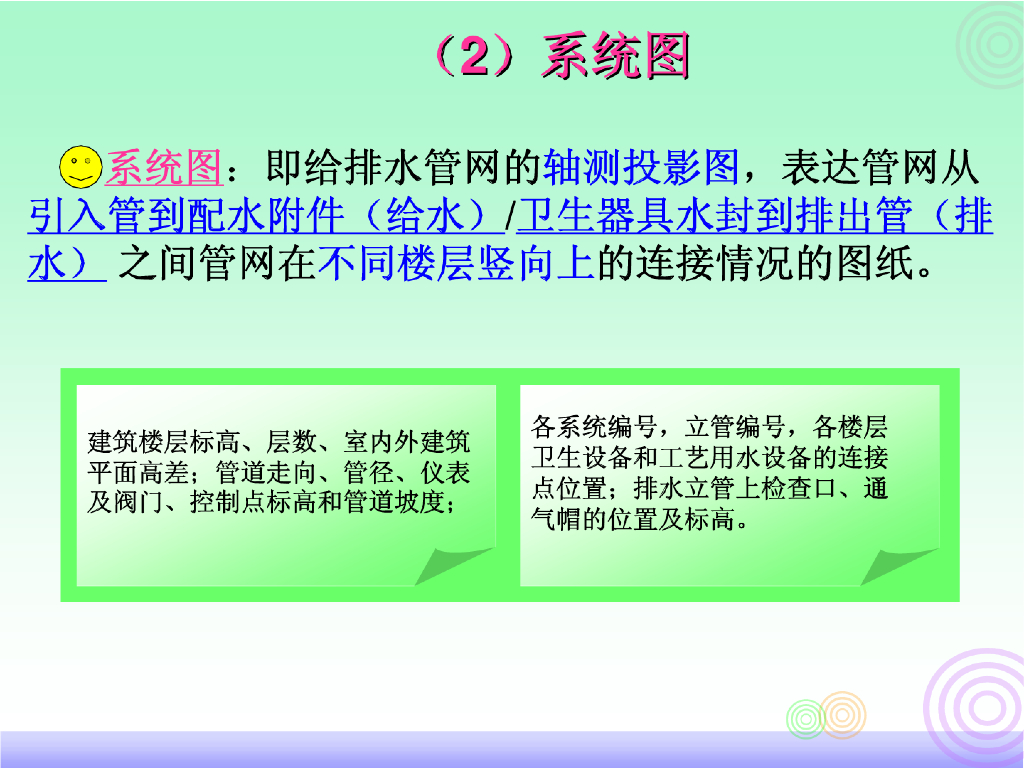 （2）系统图

系统图：即给排水管网的轴测投影图，表达管网从引入管到配水附件（给水）/卫生器具水封到排出管（排水） 之间管网在不同楼层竖向上的连接情况的图纸。

建筑楼层标高、层数、室内外建筑平面高差；管道走向、管径、仪表及阀门、控制点标高和管道坡度；

各系统编号，立管编号，各楼层卫生设备和工艺用水设备的连接点位置；排水立管上检查口、通气帽的位置及标高。